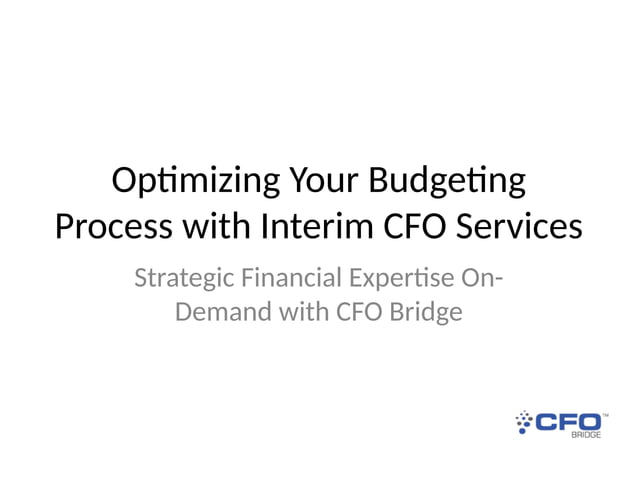 Optimizing Your Budgeting Process with Interim CFO Services

Strategic Financial Expertise On-Demand with CFO Bridge

CFO™
BRIDGE